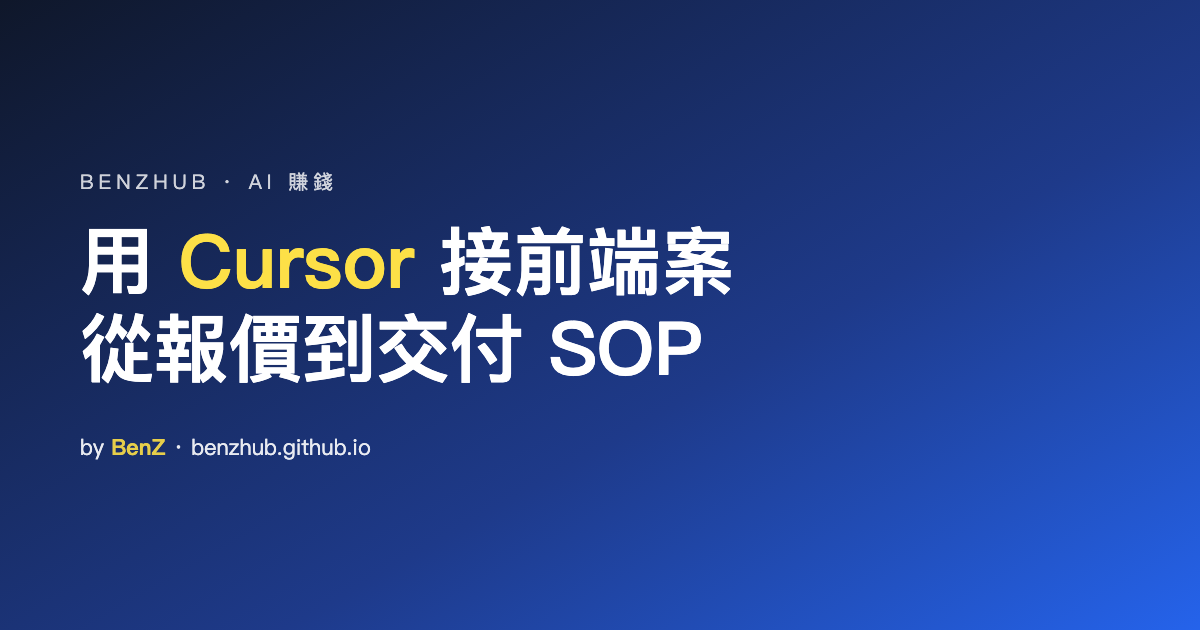 BENZHUB · AI 賺錢

用 Cursor 接前端案
從報價到交付 SOP

by BenZ · benzhub.github.io